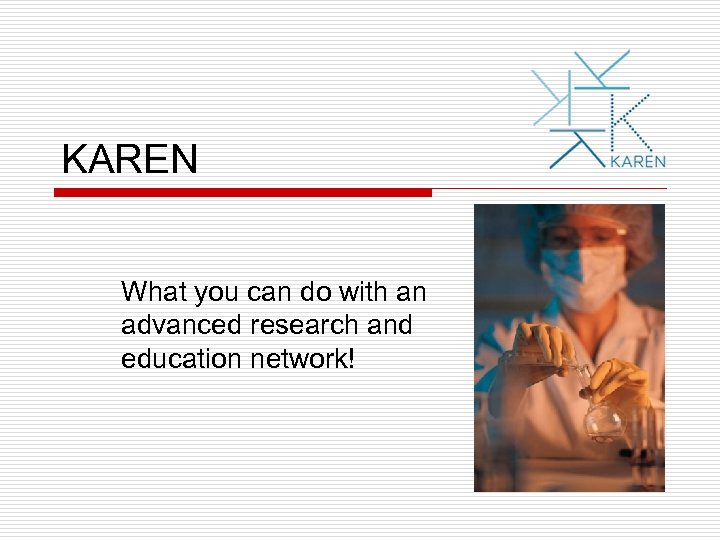 KAREN

KAREN

What you can do with an advanced research and education network!